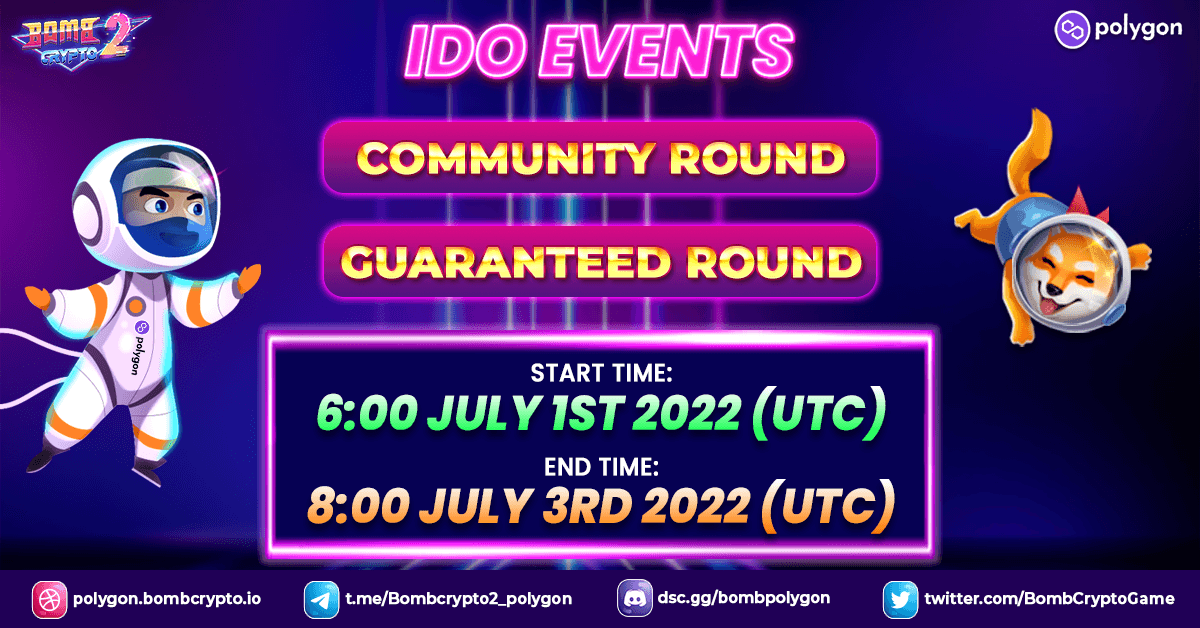 BOMB CRYPTO 2

polygon

IDO EVENTS

COMMUNITY ROUND

GUARANTEED ROUND

polygon

START TIME:
6:00 JULY 1ST 2022 (UTC)

END TIME:
8:00 JULY 3RD 2022 (UTC)

polygon.bombcrypto.io
t.me/Bombcrypto2_polygon
dsc.gg/bombpolygon
twitter.com/BombCryptoGame